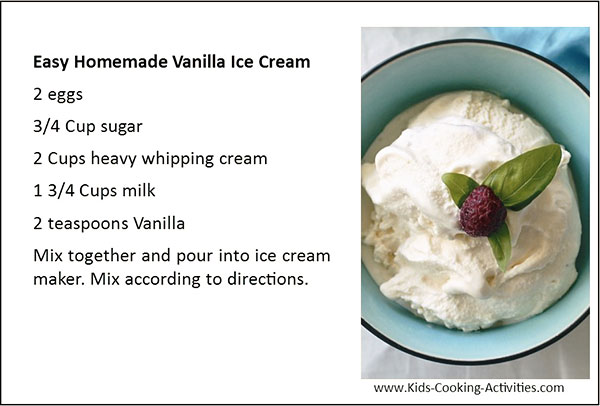 Easy Homemade Vanilla Ice Cream

2 eggs

3/4 Cup sugar

2 Cups heavy whipping cream

1 3/4 Cups milk

2 teaspoons Vanilla

Mix together and pour into ice cream maker. Mix according to directions.

www.Kids-Cooking-Activities.com